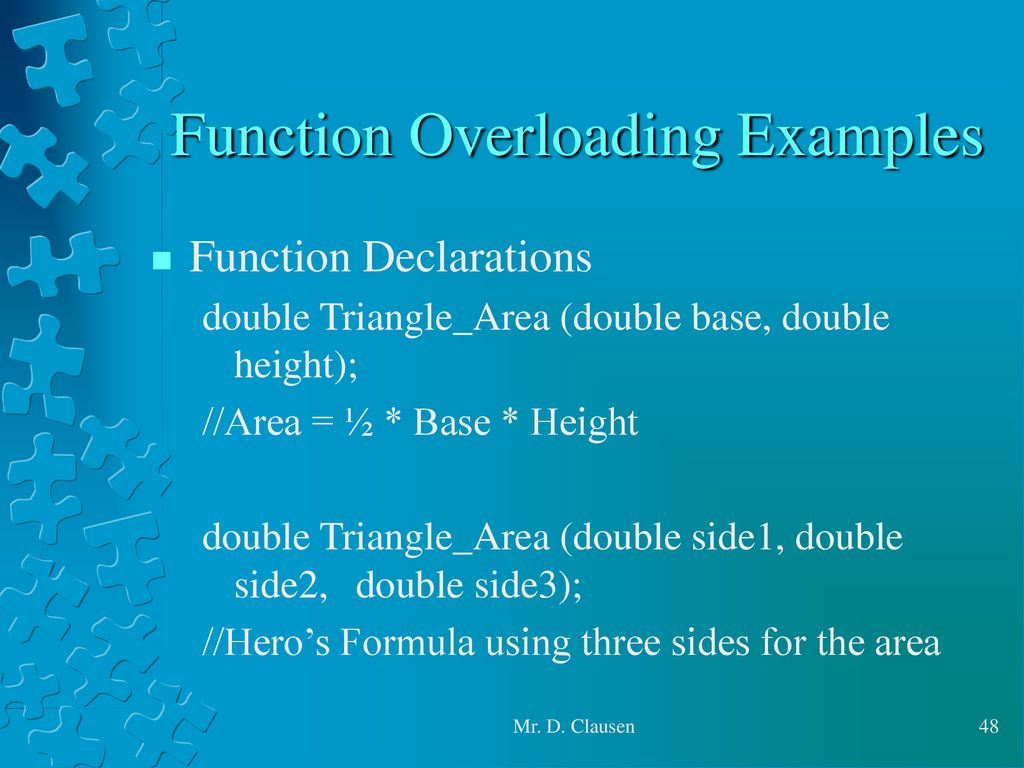 Function Overloading Examples

Function Declarations

double Triangle_Area (double base, double height);

//Area = ½ * Base * Height

double Triangle_Area (double side1, double side2, double side3);

//Hero’s Formula using three sides for the area

Mr. D. Clausen

48